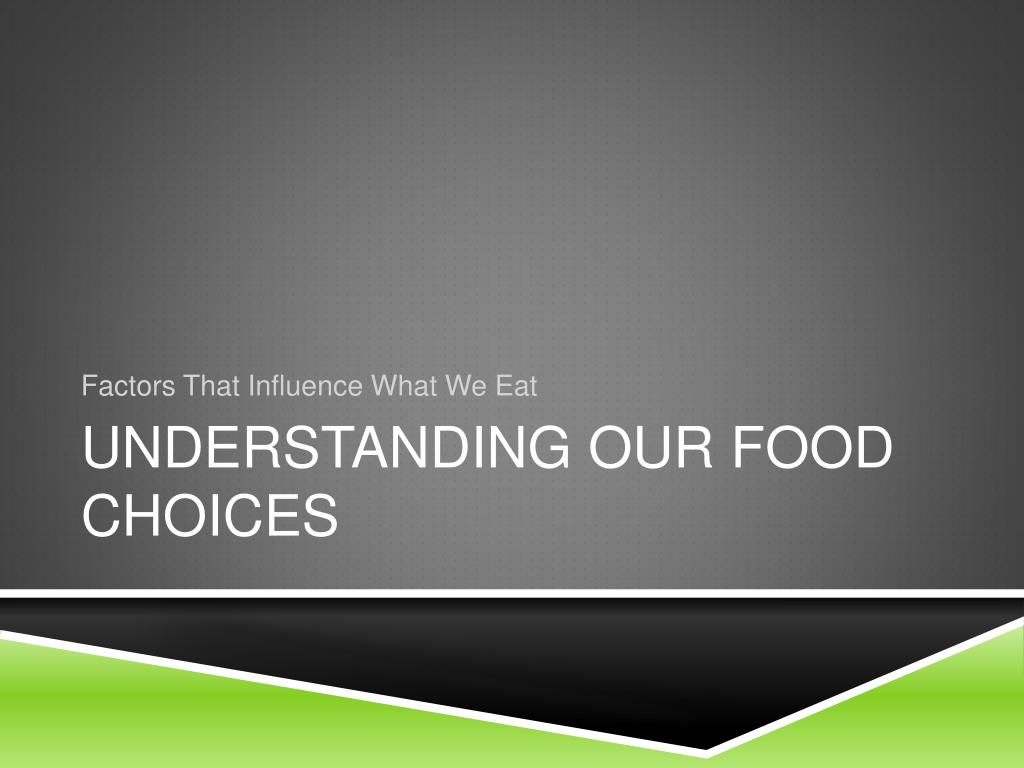 Factors That Influence What We Eat

UNDERSTANDING OUR FOOD CHOICES